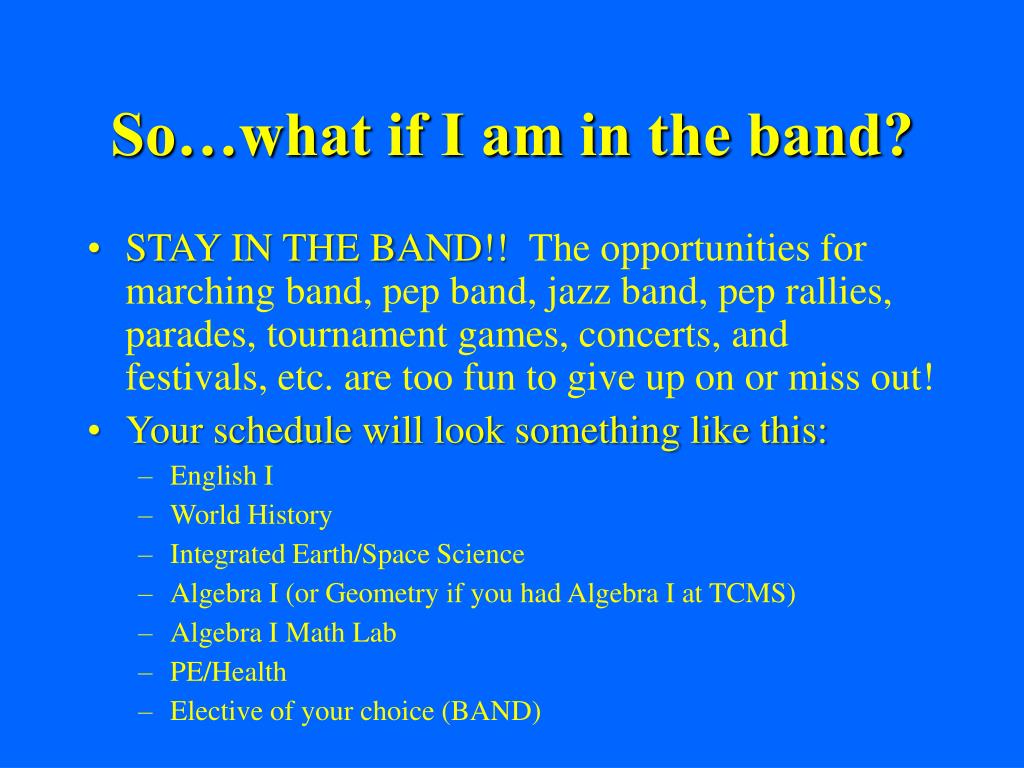 So…what if I am in the band?

• STAY IN THE BAND!! The opportunities for marching band, pep band, jazz band, pep rallies, parades, tournament games, concerts, and festivals, etc. are too fun to give up on or miss out!
• Your schedule will look something like this:
– English I
– World History
– Integrated Earth/Space Science
– Algebra I (or Geometry if you had Algebra I at TCMS)
– Algebra I Math Lab
– PE/Health
– Elective of your choice (BAND)